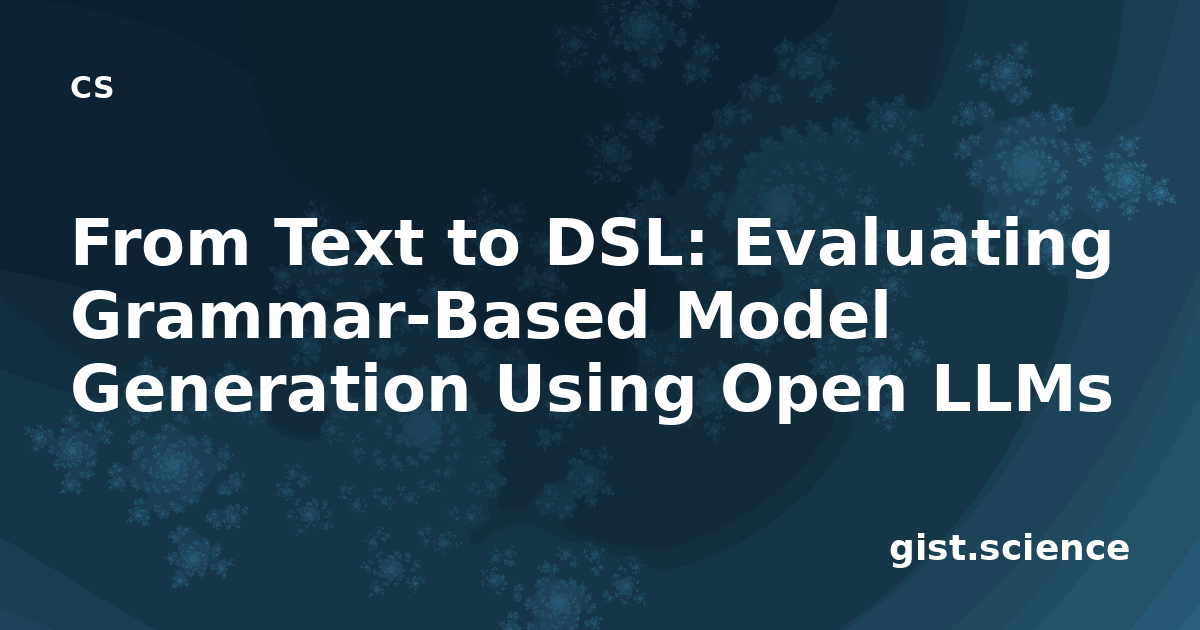 CS

From Text to DSL: Evaluating Grammar-Based Model Generation Using Open LLMs

gist.science